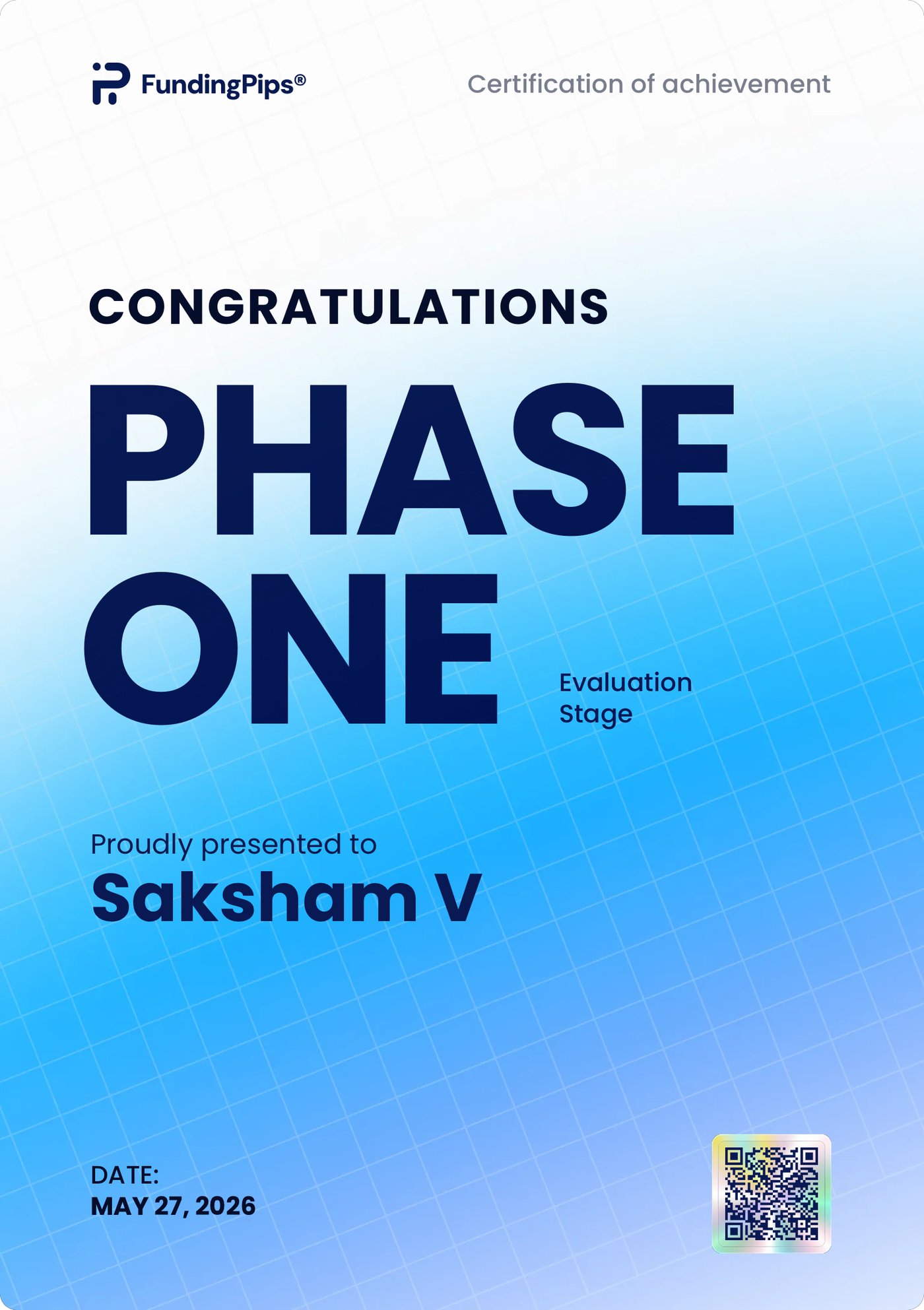 FundingPips®

Certification of achievement

CONGRATULATIONS

PHASE ONE

Evaluation Stage

Proudly presented to

Saksham V

DATE:
MAY 27, 2026